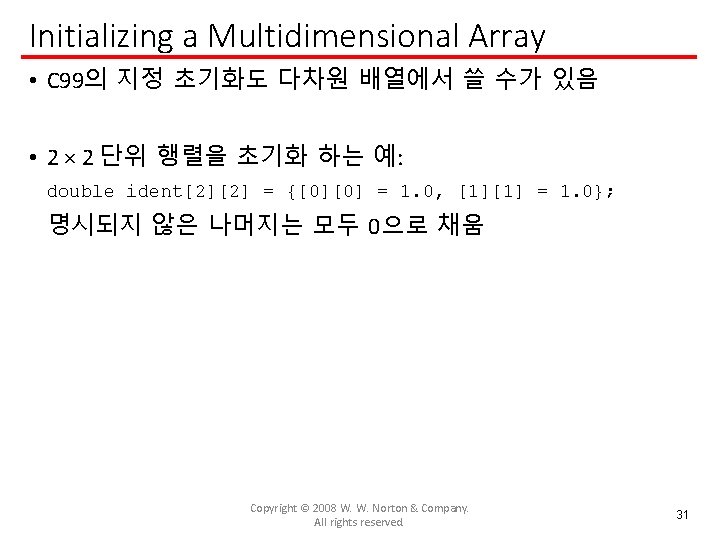 Initializing a Multidimensional Array

• C99의 지정 초기화도 다차원 배열에서 쓸 수가 있음

• 2 × 2 단위 행렬을 초기화 하는 예:

double ident[2][2] = {[0][0] = 1.0, [1][1] = 1.0};

명시되지 않은 나머지는 모두 0으로 채움

Copyright © 2008 W. W. Norton & Company. All rights reserved.

31